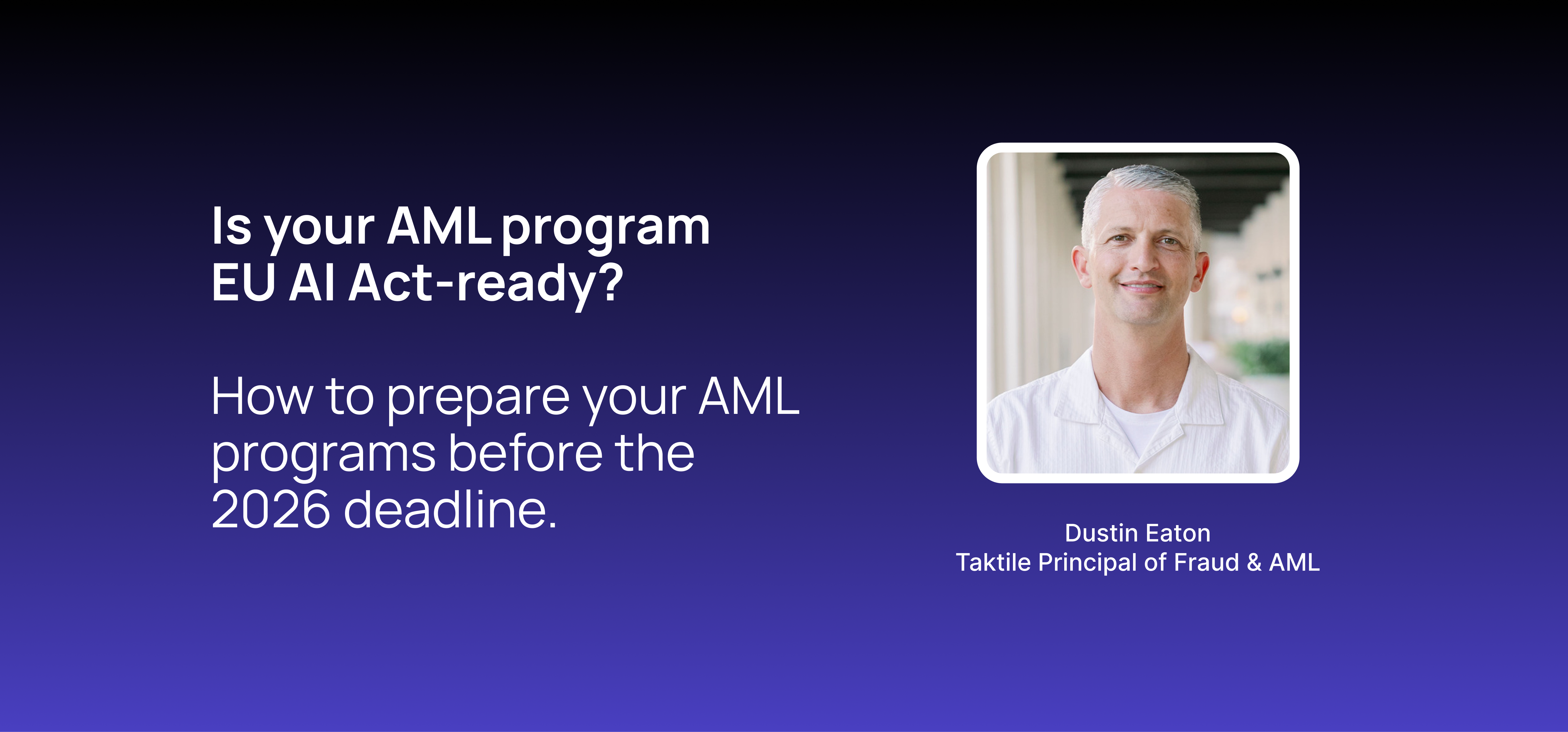 Is your AML program EU AI Act-ready?

How to prepare your AML programs before the 2026 deadline.

Dustin Eaton
Taktile Principal of Fraud & AML